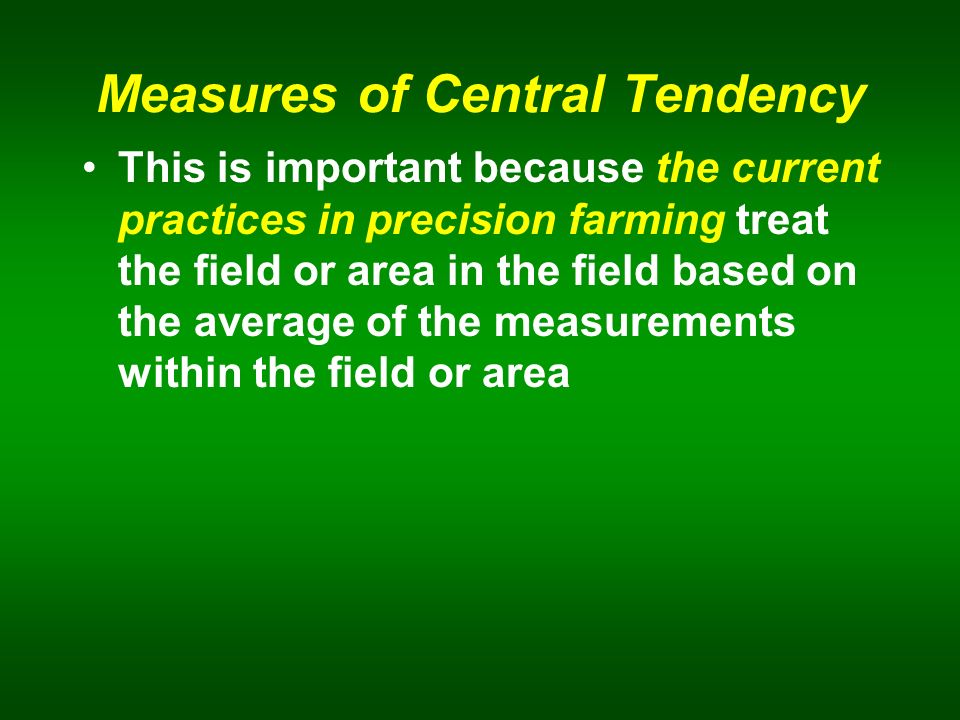 Measures of Central Tendency

• This is important because the current practices in precision farming treat the field or area in the field based on the average of the measurements within the field or area